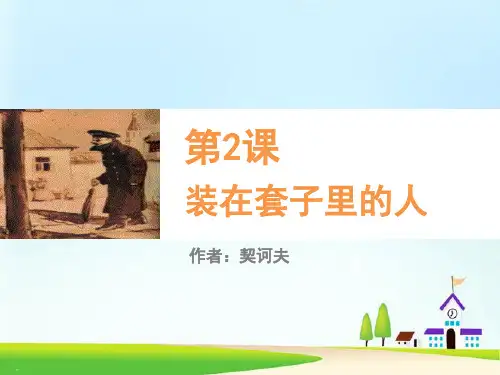 第2课
装在套子里的人

作者：契诃夫